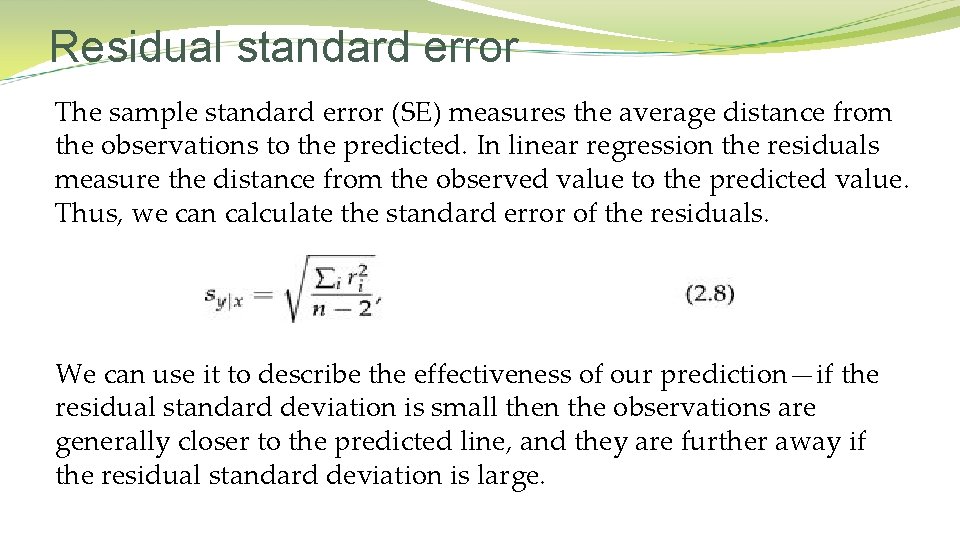 Residual standard error

The sample standard error (SE) measures the average distance from the observations to the predicted. In linear regression the residuals measure the distance from the observed value to the predicted value. Thus, we can calculate the standard error of the residuals.

$s_{y|x} = \sqrt{\frac{\sum_i r_i^2}{n-2}},$ (2.8)

We can use it to describe the effectiveness of our prediction—if the residual standard deviation is small then the observations are generally closer to the predicted line, and they are further away if the residual standard deviation is large.